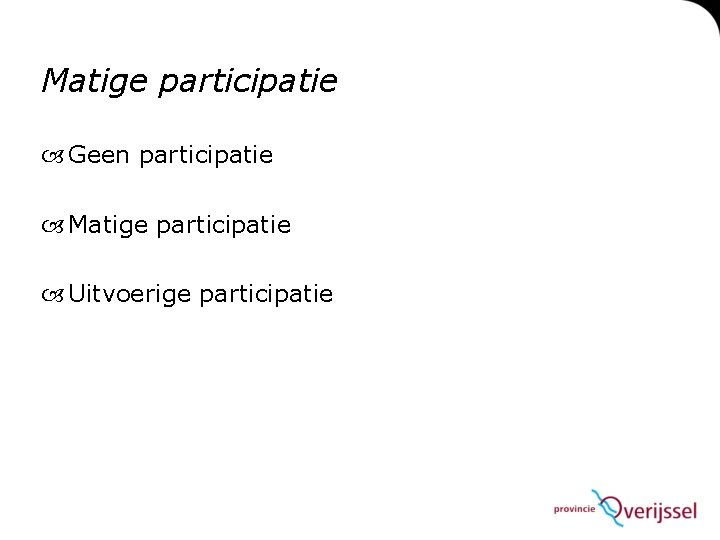 Matige participatie

Geen participatie

Matige participatie

Uitvoerige participatie

provincie Overijssel